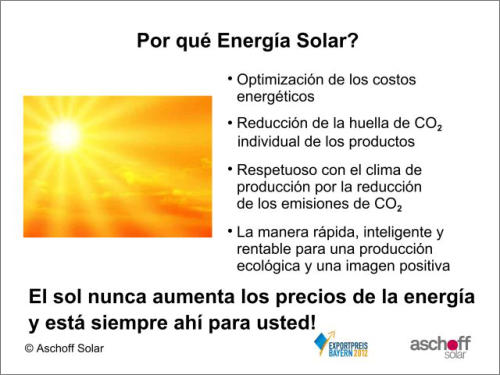 Por qué Energía Solar?

• Optimización de los costos energéticos

• Reducción de la huella de $CO_2$ individual de los productos

• Respetuoso con el clima de producción por la reducción de los emisiones de $CO_2$

• La manera rápida, inteligente y rentable para una producción ecológica y una imagen positiva

El sol nunca aumenta los precios de la energía y está siempre ahí para usted!

© Aschoff Solar

EXPORTPREIS BAYERN 2012

aschoff solar